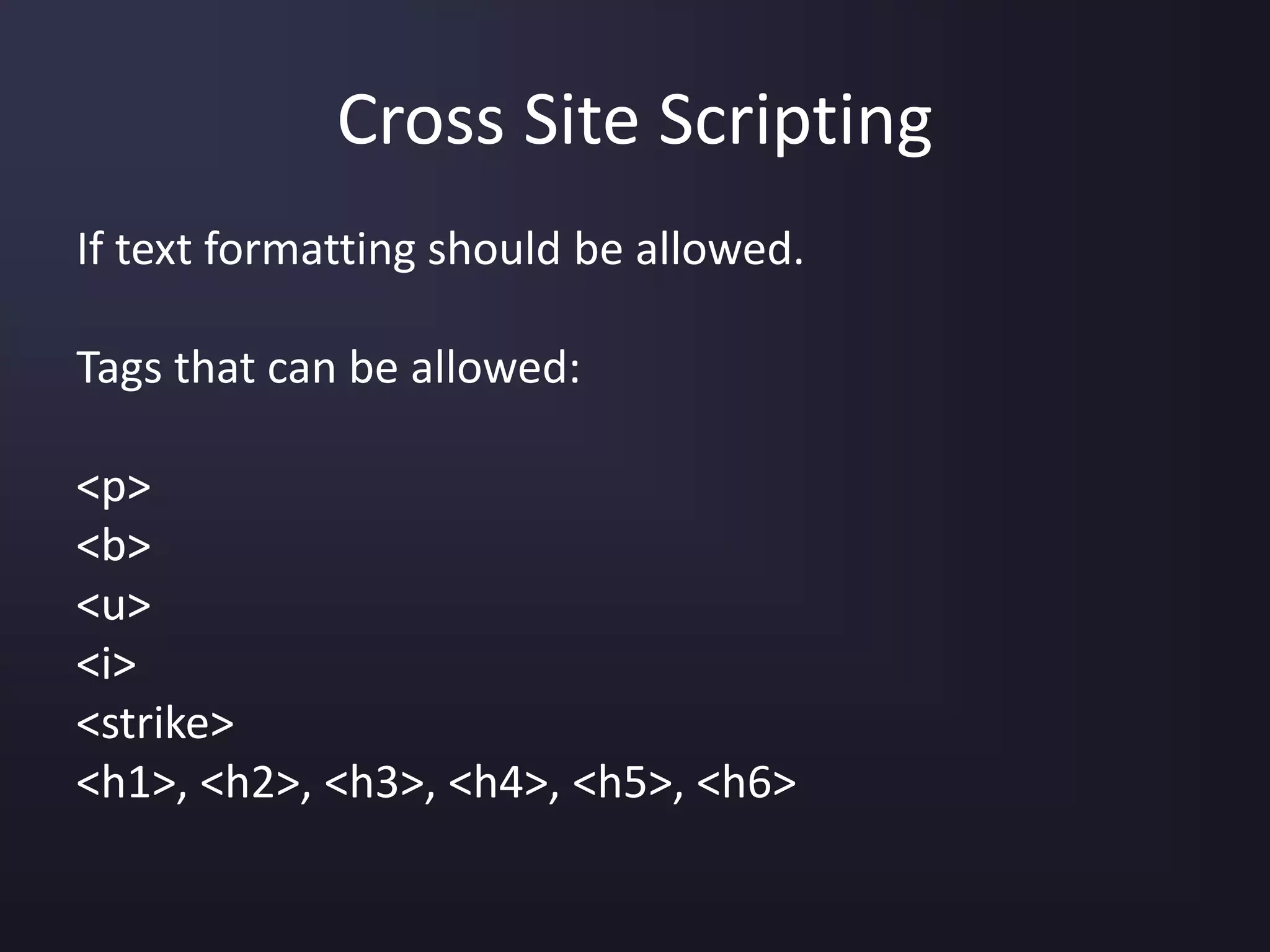 Cross Site Scripting

If text formatting should be allowed.

Tags that can be allowed:

<p>
<b>
<u>
<i>
<strike>
<h1>, <h2>, <h3>, <h4>, <h5>, <h6>